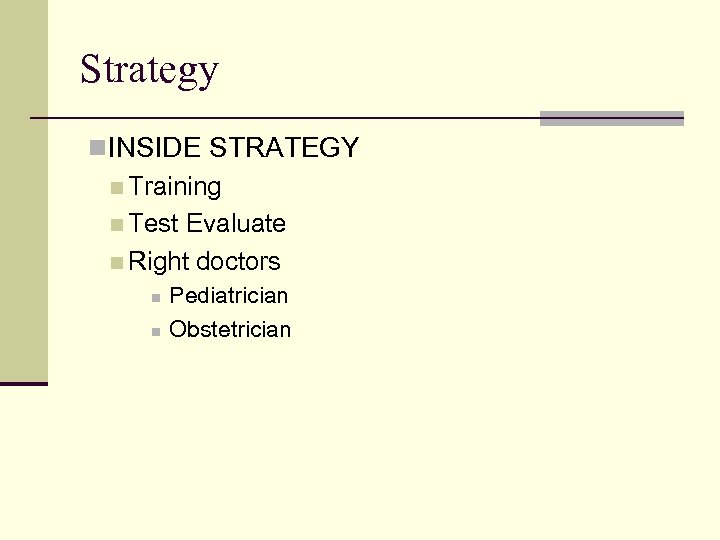 Strategy

INSIDE STRATEGY

Training

Test Evaluate

Right doctors

Pediatrician

Obstetrician